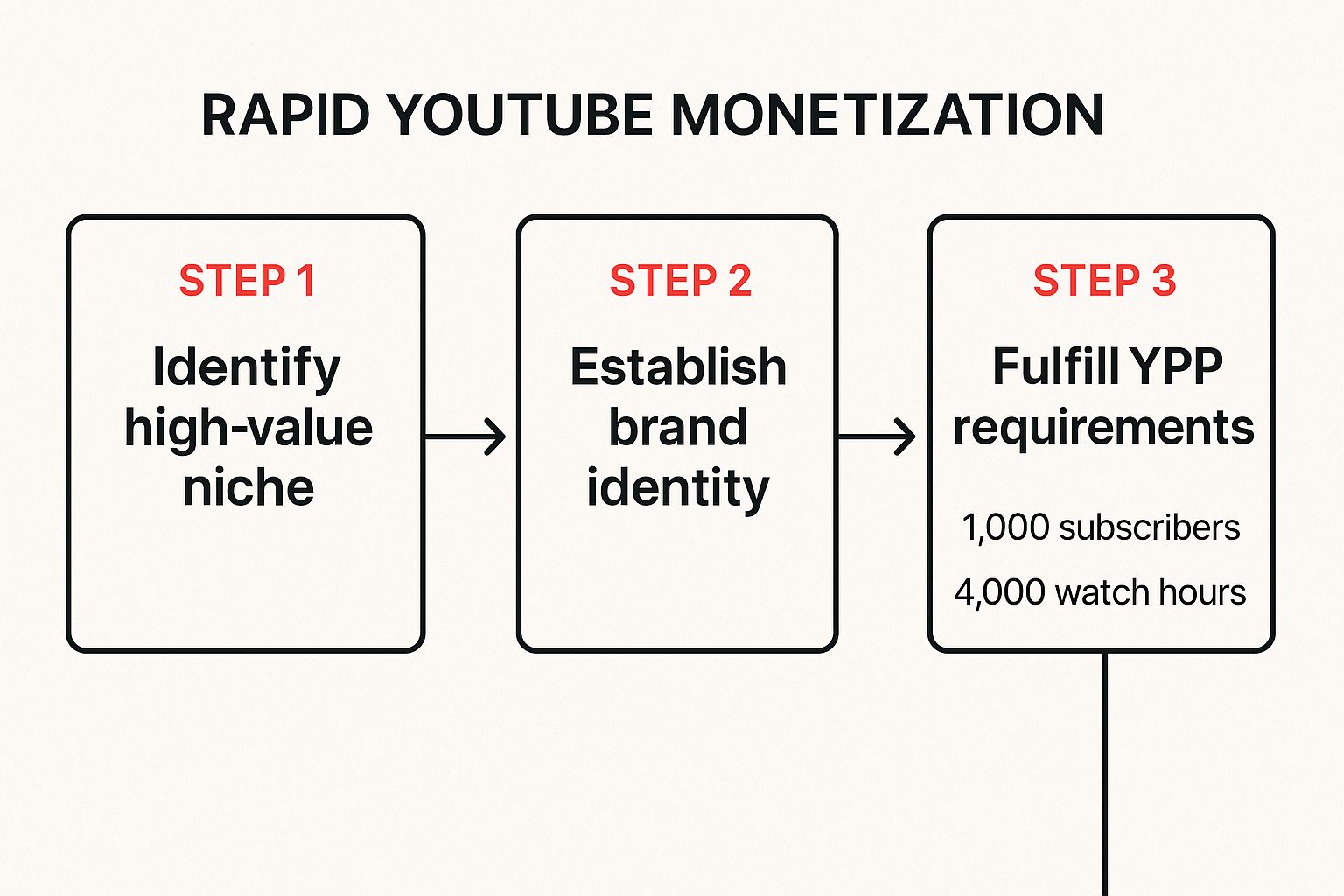 RAPID YOUTUBE MONETIZATION

STEP 1
Identify high-value niche

STEP 2
Establish brand identity

STEP 3
Fulfill YPP requirements

1,000 subscribers

4,000 watch hours